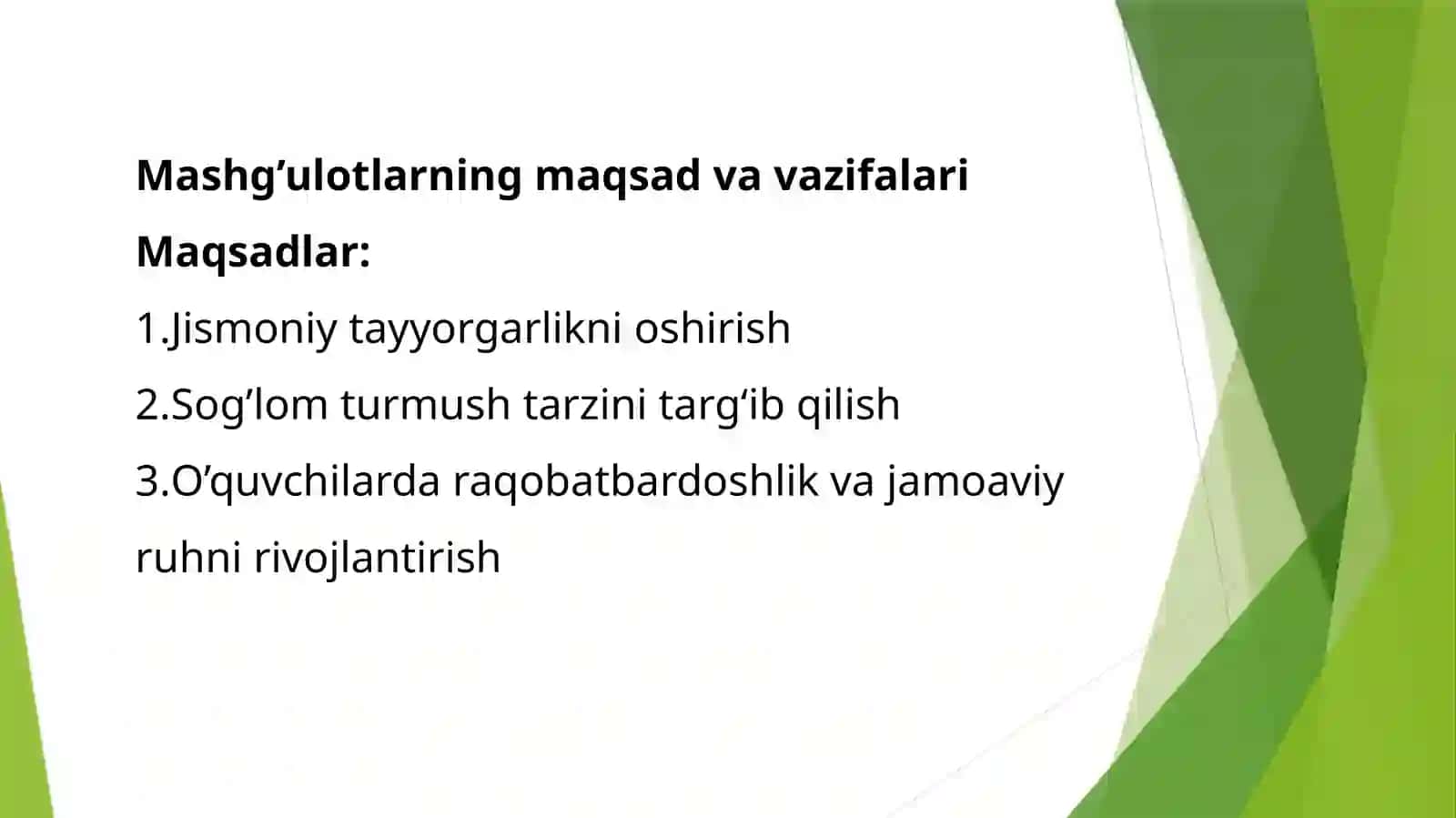 Mashg’ulotlarning maqsad va vazifalari

Maqsadlar:

1.Jismoniy tayyorgarlikni oshirish

2.Sog’lom turmush tarzini targ‘ib qilish

3.O’quvchilarda raqobatbardoshlik va jamoaviy ruhni rivojlantirish